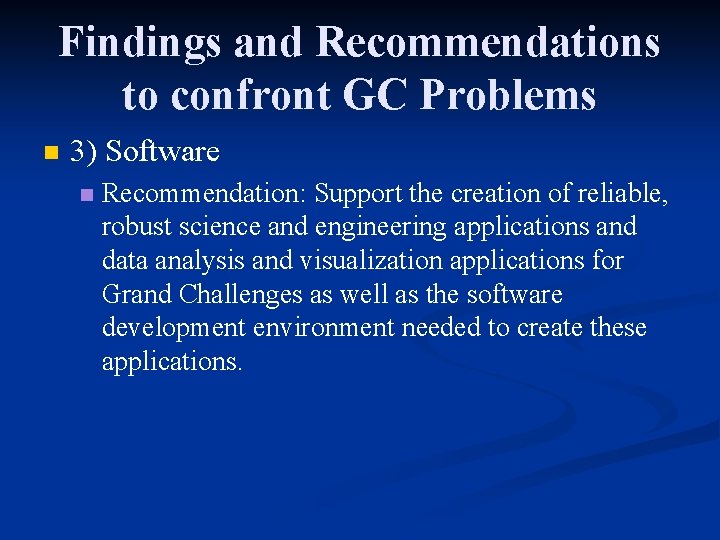 Findings and Recommendations to confront GC Problems

3) Software

Recommendation: Support the creation of reliable, robust science and engineering applications and data analysis and visualization applications for Grand Challenges as well as the software development environment needed to create these applications.